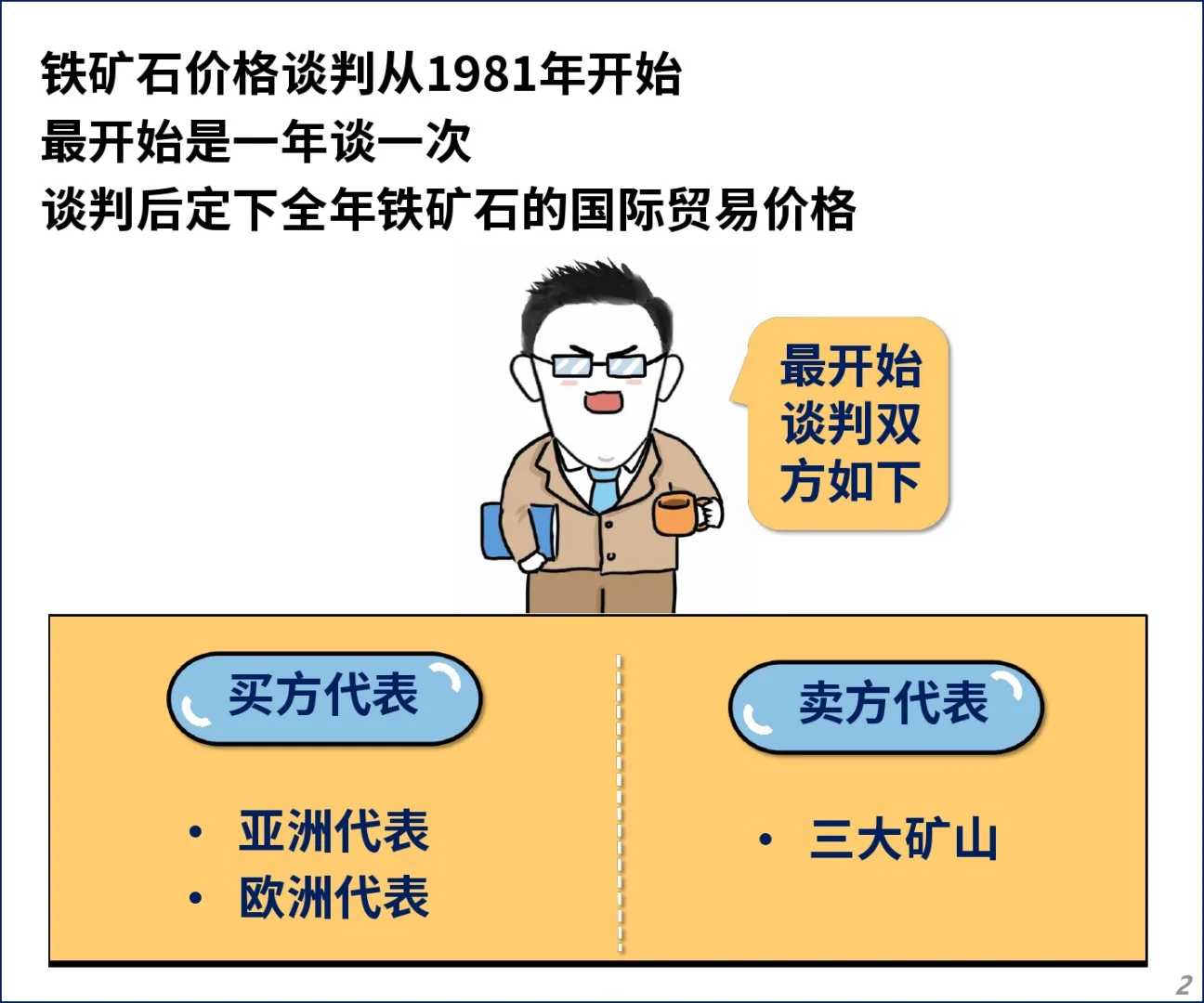 铁矿石价格谈判从1981年开始
最开始是一年谈一次
谈判后定下全年铁矿石的国际贸易价格

最开始谈判双方如下

买方代表

• 亚洲代表
• 欧洲代表

卖方代表

• 三大矿山

2